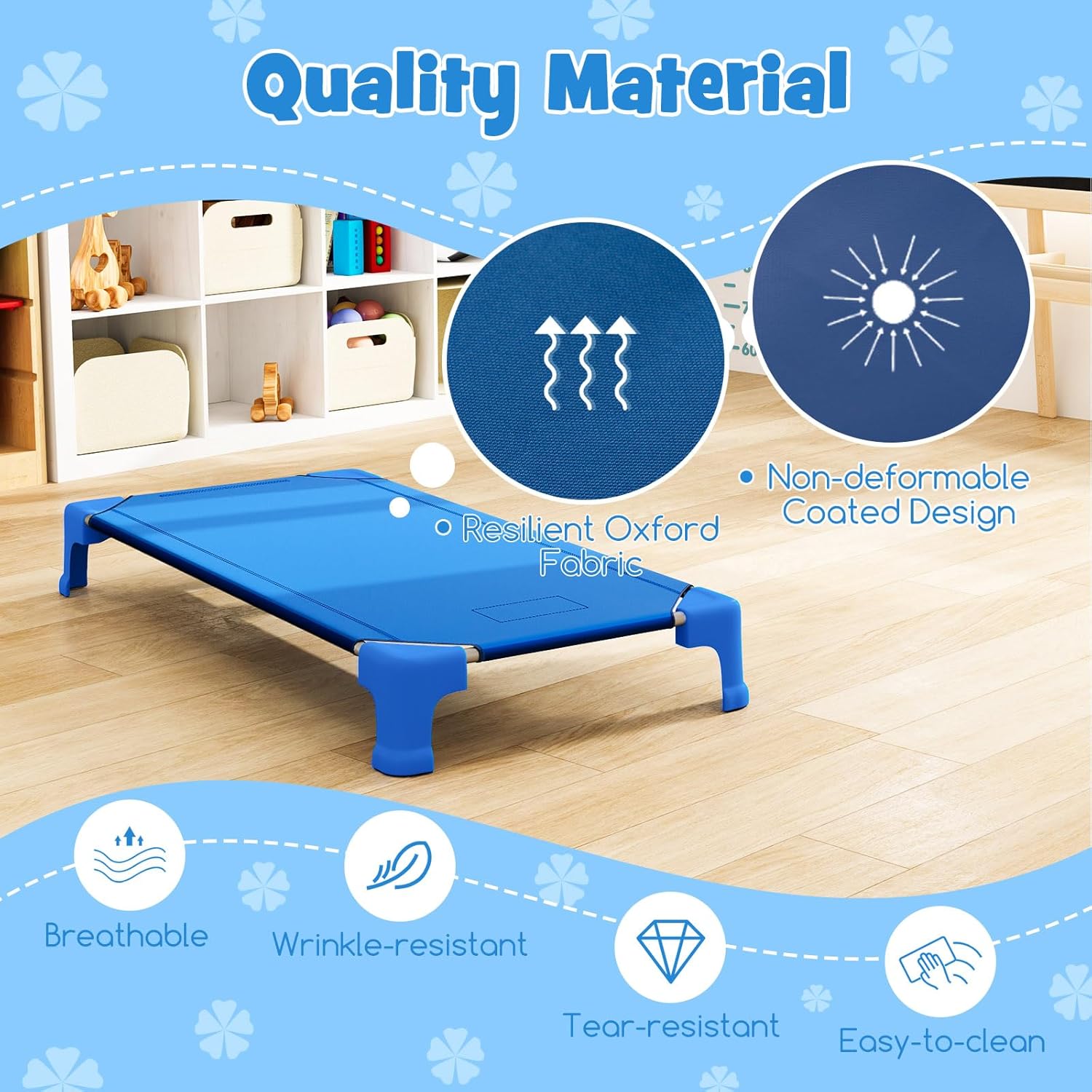 Quality Material

Resilient Oxford Fabric

Non-deformable Coated Design

Breathable

Wrinkle-resistant

Tear-resistant

Easy-to-clean